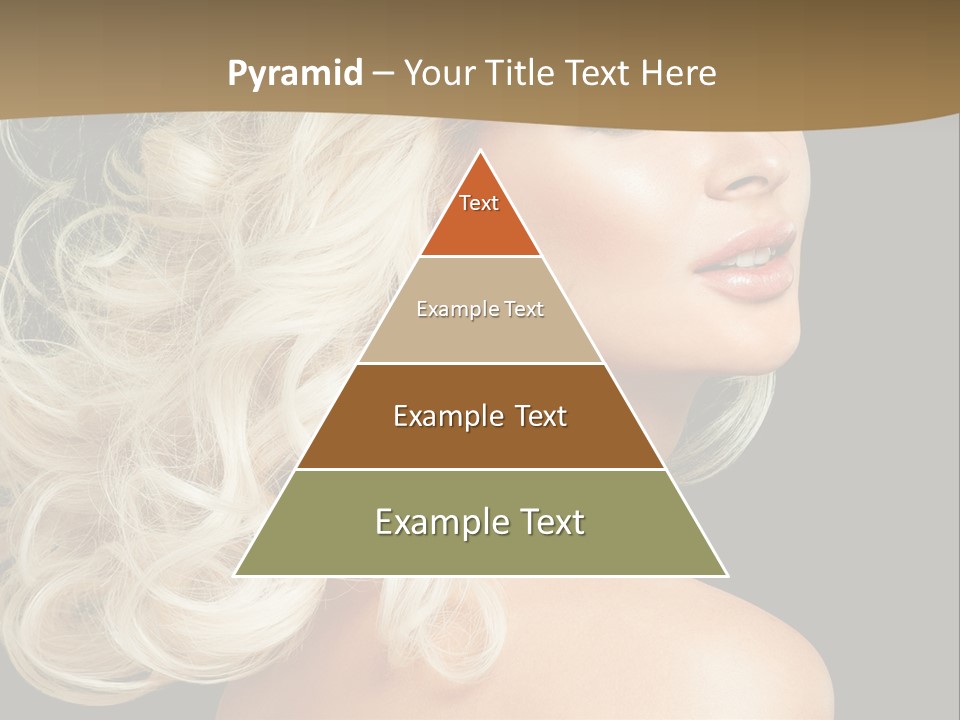 Pyramid – Your Title Text Here

Text

Example Text

Example Text

Example Text